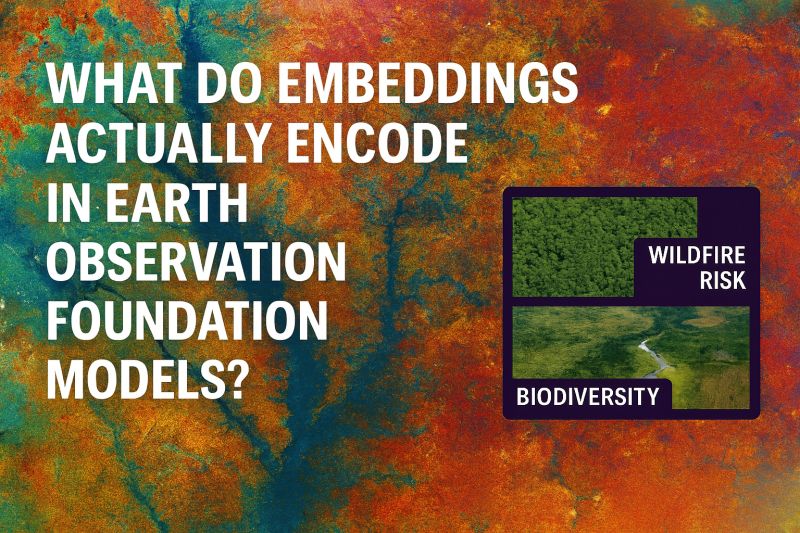 WHAT DO EMBEDDINGS ACTUALLY ENCODE IN EARTH OBSERVATION FOUNDATION MODELS?

WILDFIRE RISK

BIODIVERSITY